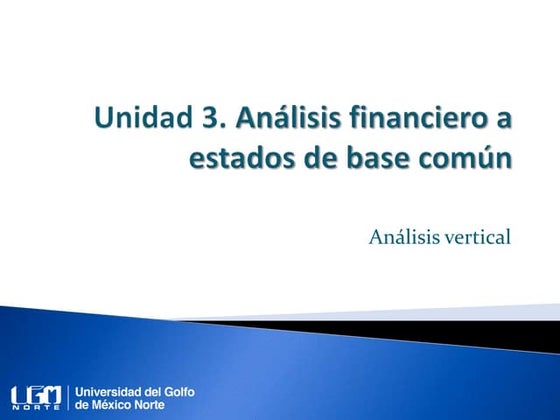 Unidad 3. Análisis financiero a estados de base común

Análisis vertical

UGM NORTE

Universidad del Golfo de México Norte